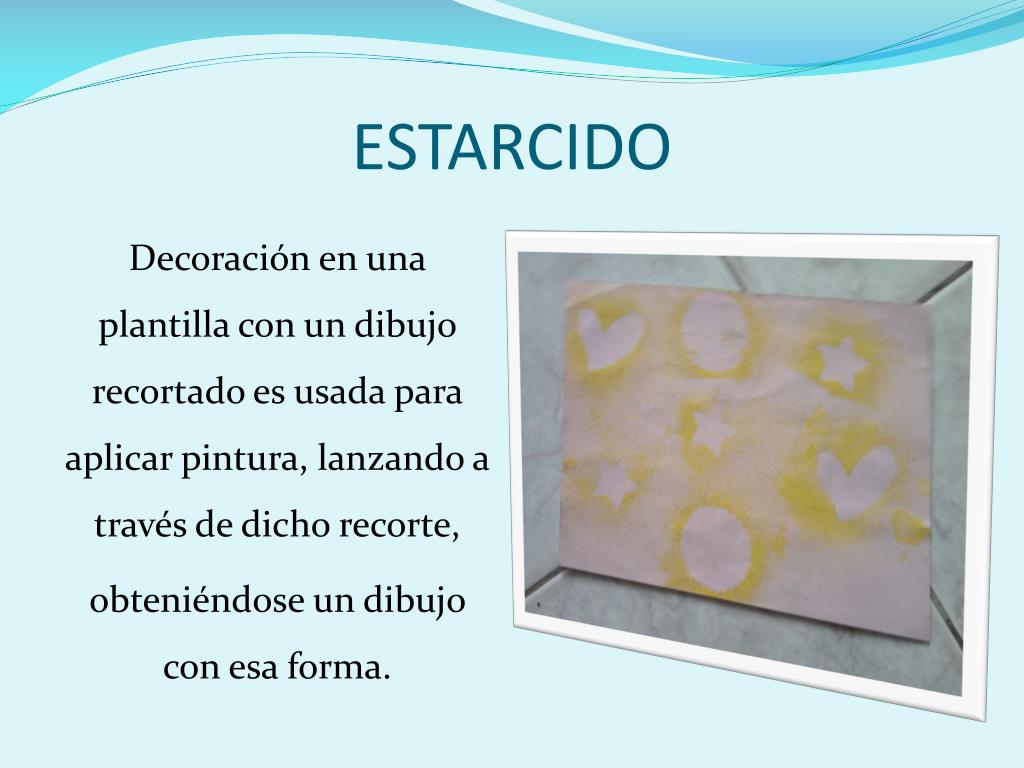 ESTARCIDO

Decoración en una plantilla con un dibujo recortado es usada para aplicar pintura, lanzando a través de dicho recorte,

obteniéndose un dibujo con esa forma.